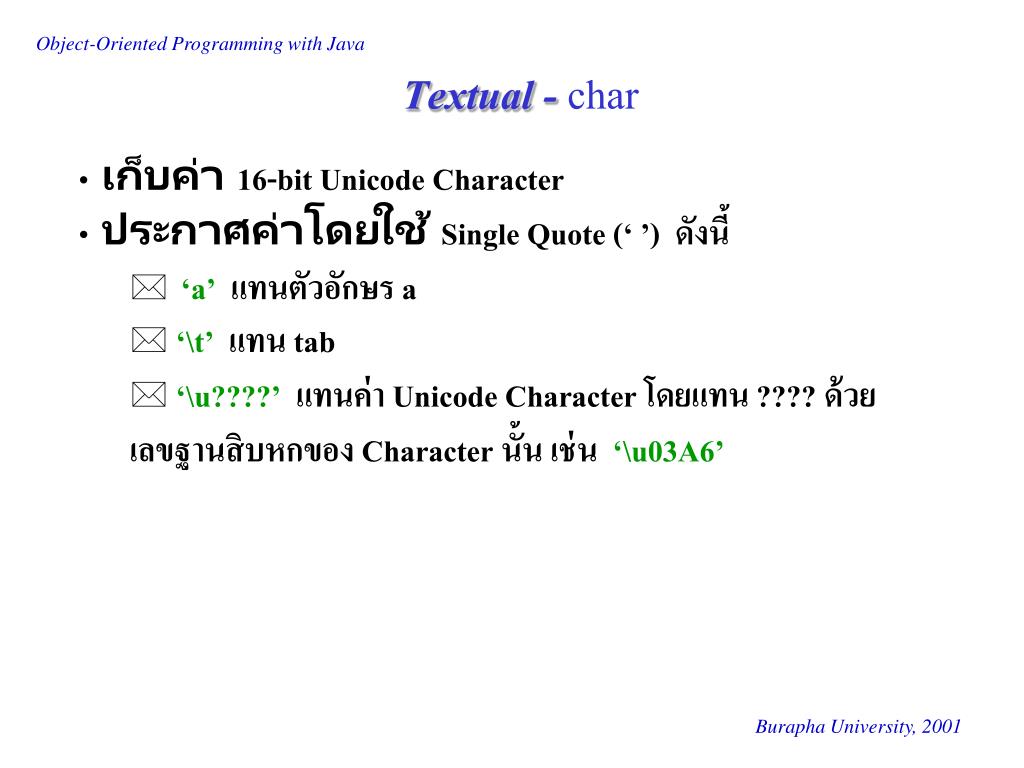 Object-Oriented Programming with Java

Textual - char

• เก็บค่า 16-bit Unicode Character
• ประกาศค่าโดยใช้ Single Quote (‘ ’) ดังนี้
‘a’ แทนตัวอักษร a
‘\t’ แทน tab
‘\u????’ แทนค่า Unicode Character โดยแทน ???? ด้วยเลขฐานสิบหกของ Character นั้น เช่น ‘\u03A6’

Burapha University, 2001